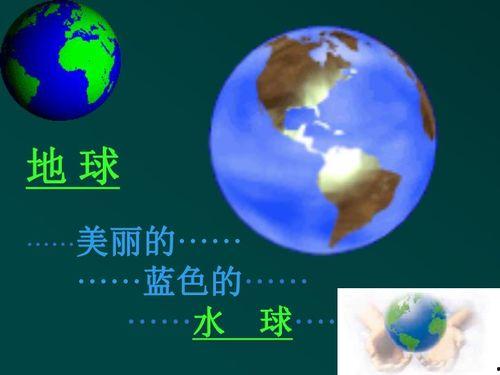 地 球

……美丽的……

……蓝色的……

……水 球……